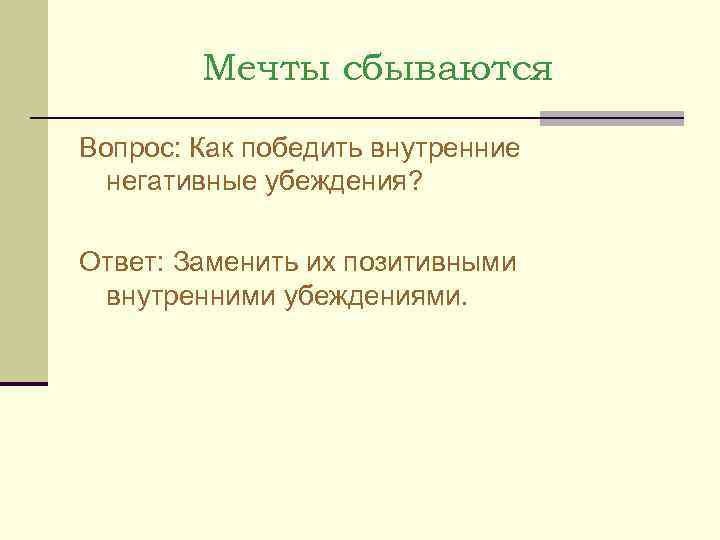 Мечты сбываются

Вопрос: Как победить внутренние негативные убеждения?

Ответ: Заменить их позитивными внутренними убеждениями.